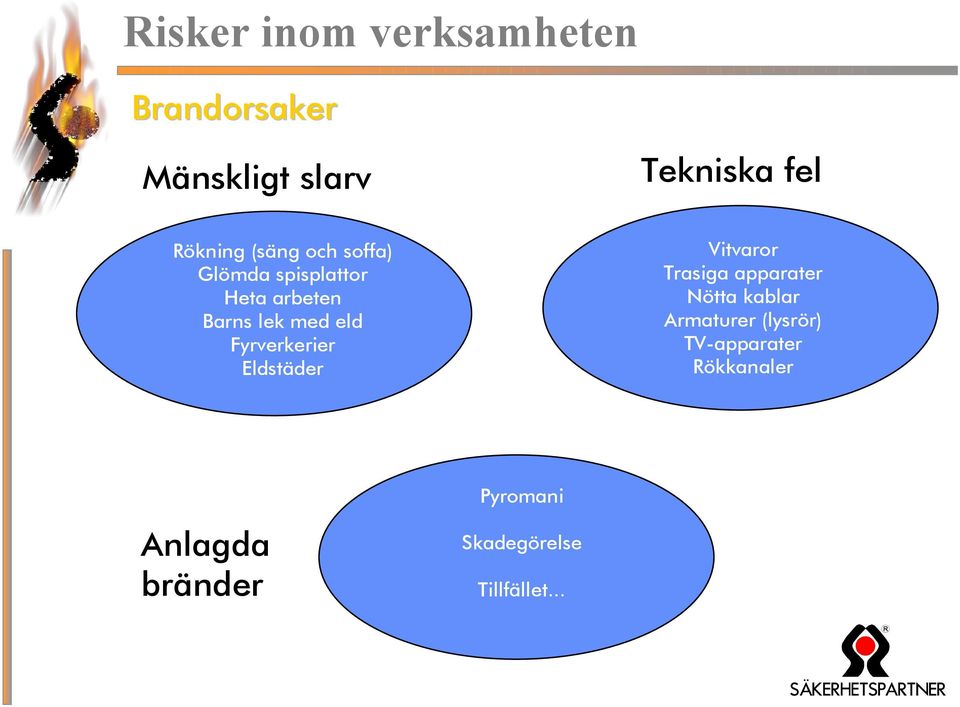 Risker inom verksamheten

Brandorsaker

Mänskligt slarv

Rökning (säng och soffa)
Glömda spisplattor
Heta arbeten
Barns lek med eld
Fyrverkerier
Eldstäder

Tekniska fel

Vitvaror
Trasiga apparater
Nötta kablar
Armaturer (lysrör)
TV-apparater
Rökkanaler

Anlagda bränder

Pyromani

Skadegörelse

Tillfället...

SÄKERHETSPARTNER